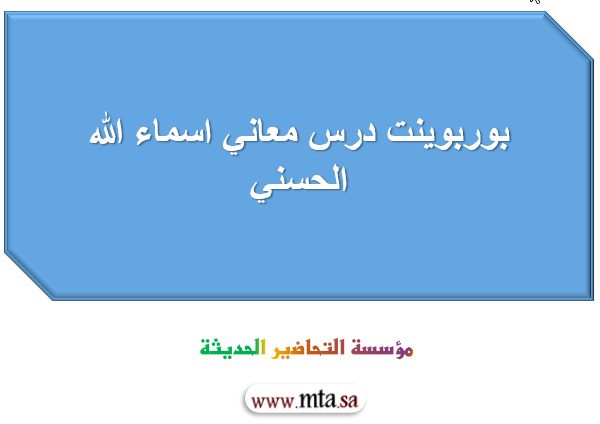 بوربوينت درس معاني اسماء الله الحسني

مؤسسة التحاضير الحديثة

www.mta.sa